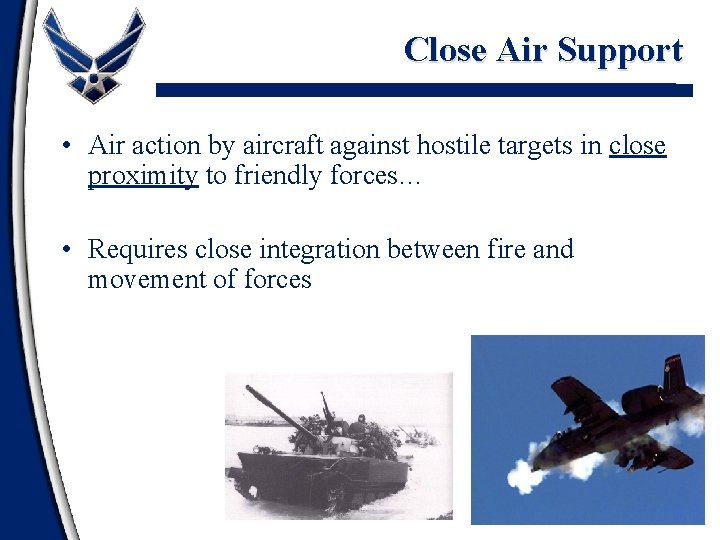 Close Air Support

• Air action by aircraft against hostile targets in close proximity to friendly forces…

• Requires close integration between fire and movement of forces